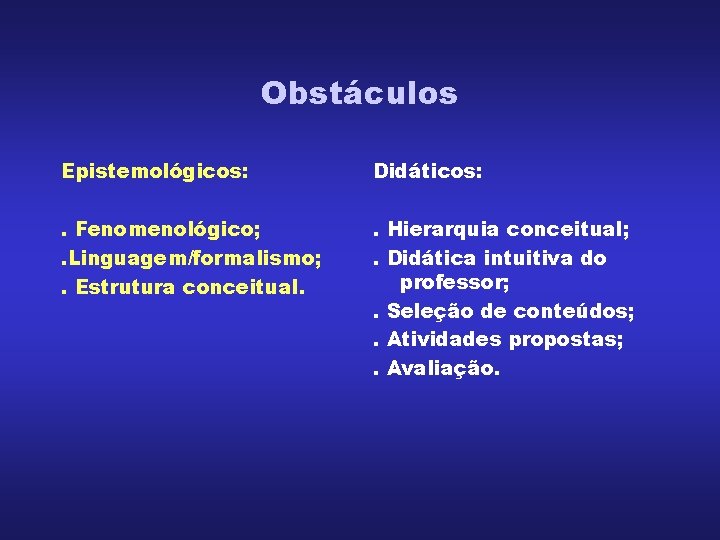 Obstáculos

Epistemológicos:

. Fenomenológico;
.Linguagem/formalismo;
. Estrutura conceitual.

Didáticos:

. Hierarquia conceitual;
. Didática intuitiva do professor;
. Seleção de conteúdos;
. Atividades propostas;
. Avaliação.